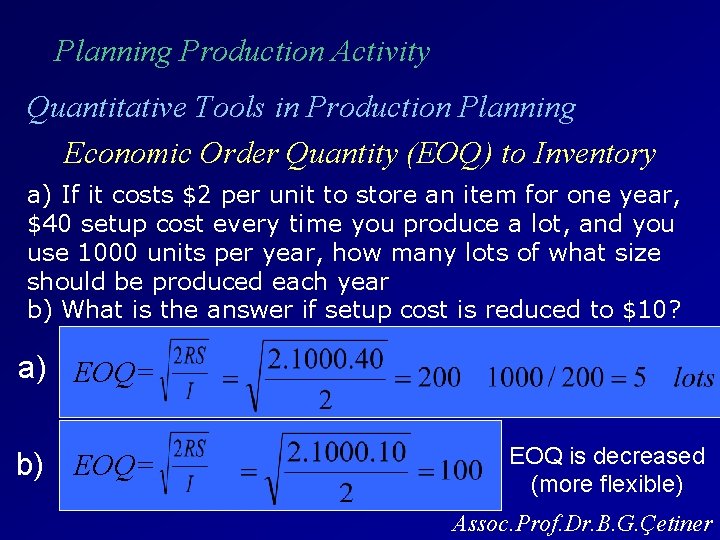 Planning Production Activity

Quantitative Tools in Production Planning

Economic Order Quantity (EOQ) to Inventory

a) If it costs \$2 per unit to store an item for one year, \$40 setup cost every time you produce a lot, and you use 1000 units per year, how many lots of what size should be produced each year
b) What is the answer if setup cost is reduced to \$10?

a) $EOQ=\sqrt{\frac{2RS}{I}}=\sqrt{\frac{2.1000.40}{2}}=200 \quad 1000/200=5 \quad lots$

b) $EOQ=\sqrt{\frac{2RS}{I}}=\sqrt{\frac{2.1000.10}{2}}=100$

EOQ is decreased (more flexible)

Assoc.Prof.Dr.B.G.Çetiner